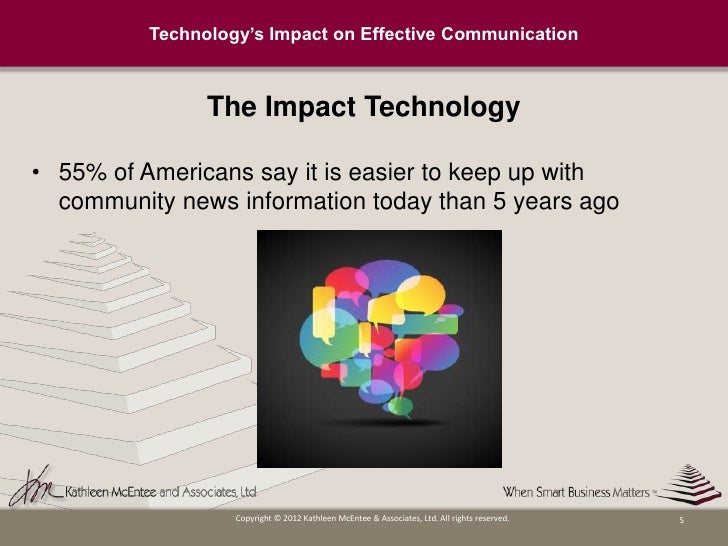 Technology's Impact on Effective Communication

The Impact Technology

• 55% of Americans say it is easier to keep up with community news information today than 5 years ago

Kathleen McEntee and Associates, Ltd.

When Smart Business Matters™

Copyright © 2012 Kathleen McEntee & Associates, Ltd. All rights reserved.

5